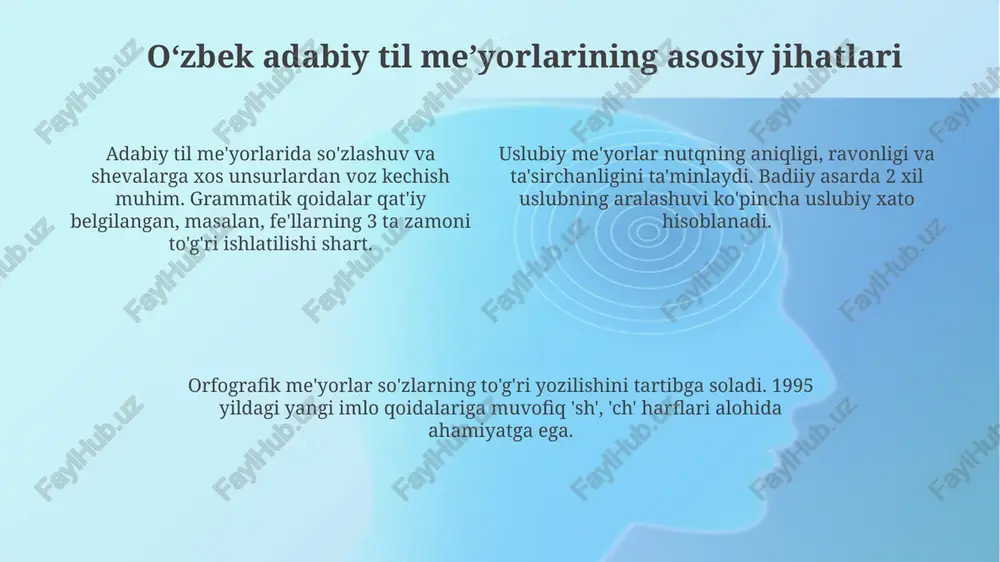 O‘zbek adabiy til me’yorlarining asosiy jihatlari

Adabiy til me'yorlarida so'zlashuv va shevalarga xos unsurlardan voz kechish muhim. Grammatik qoidalar qat'iy belgilangan, masalan, fe'llarning 3 ta zamoni to'g'ri ishlatilishi shart.

Uslubiy me'yorlar nutqning aniqligi, ravonligi va ta'sirchanligini ta'minlaydi. Badiiy asarda 2 xil uslubning aralashuvi ko'pincha uslubiy xato hisoblanadi.

Orfografik me'yorlar so'zlarning to'g'ri yozilishini tartibga soladi. 1995 yildagi yangi imlo qoidalariga muvofiq 'sh', 'ch' harflari alohida ahamiyatga ega.

FaylHub.uz